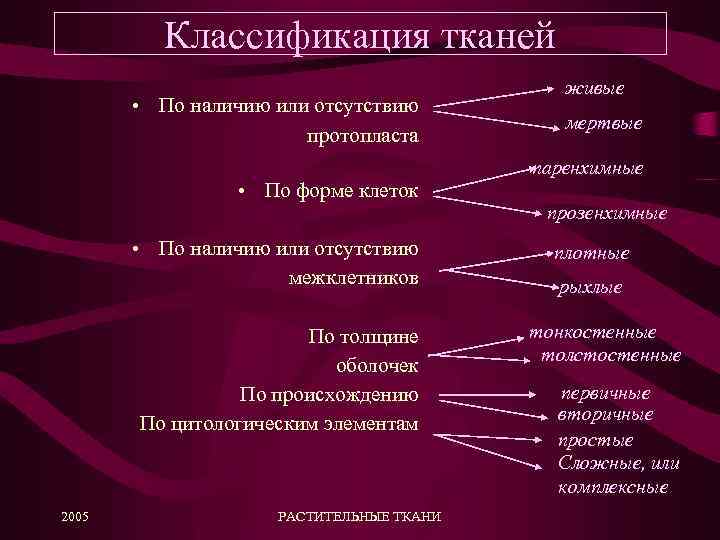 Классификация тканей

• По наличию или отсутствию протопласта

живые

мертвые

• По форме клеток

паренхимные

прозенхимные

• По наличию или отсутствию межклетников

плотные

рыхлые

По толщине оболочек

тонкостенные

толстостенные

По происхождению

первичные

вторичные

По цитологическим элементам

простые

Сложные, или комплексные

2005

РАСТИТЕЛЬНЫЕ ТКАНИ